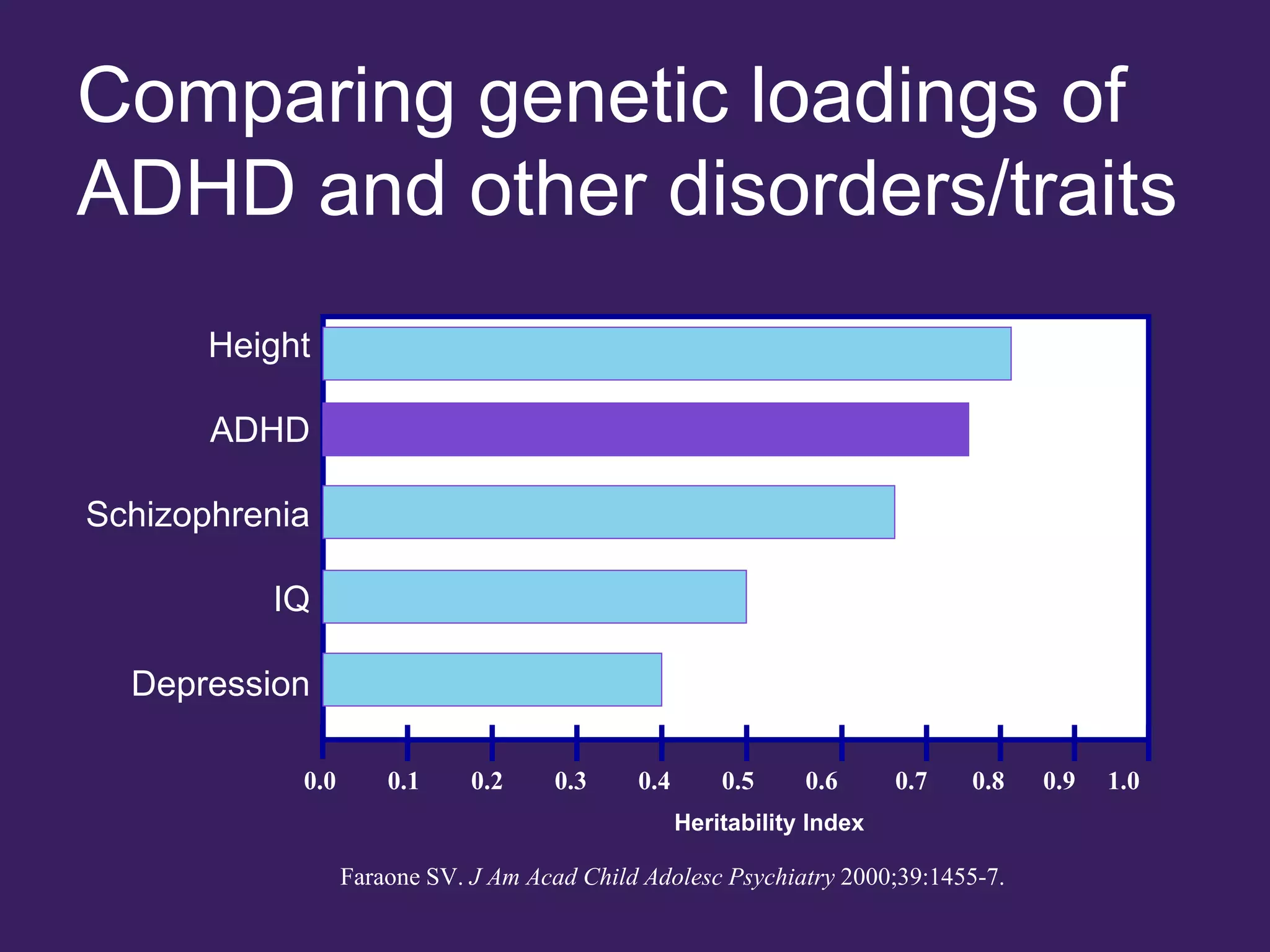 Comparing genetic loadings of ADHD and other disorders/traits

Height
ADHD
Schizophrenia
IQ
Depression

0.0 0.1 0.2 0.3 0.4 0.5 0.6 0.7 0.8 0.9 1.0

Heritability Index

Faraone SV. J Am Acad Child Adolesc Psychiatry 2000;39:1455-7.